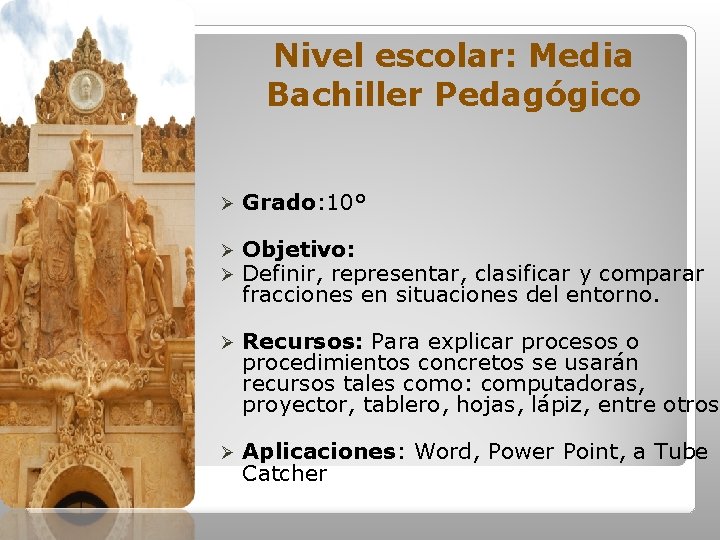 Nivel escolar: Media Bachiller Pedagógico

➢ **Grado**:10°

➢ **Objetivo:**

➢ Definir, representar, clasificar y comparar fracciones en situaciones del entorno.

➢ **Recursos:** Para explicar procesos o procedimientos concretos se usarán recursos tales como: computadoras, proyector, tablero, hojas, lápiz, entre otros

➢ **Aplicaciones**: Word, Power Point, a Tube Catcher